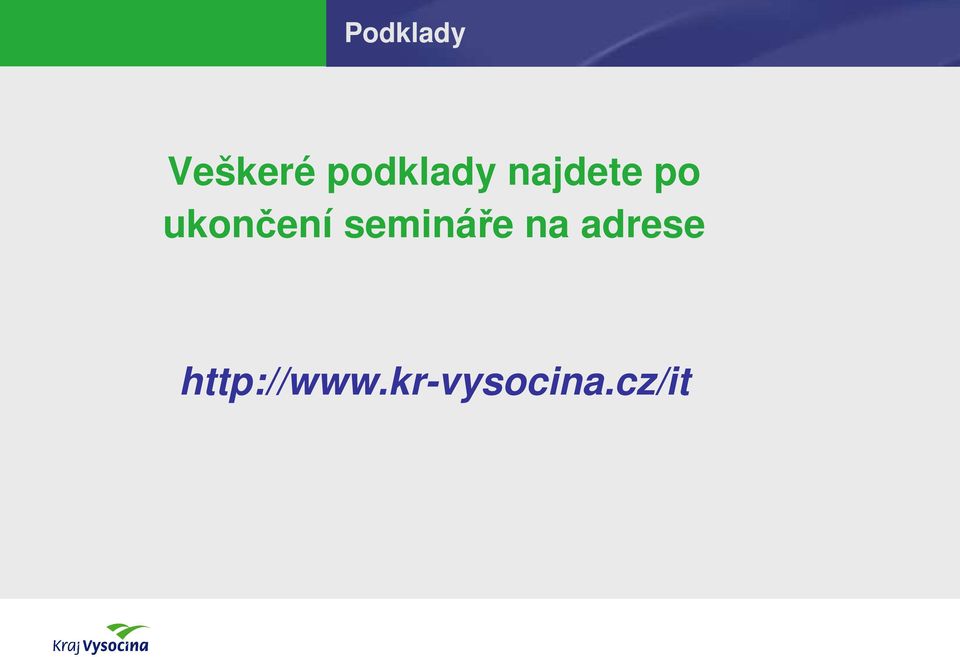 Podklady

Veškeré podklady najdete po ukončení semináře na adrese

http://www.kr-vysocina.cz/it

Kraj Vysočina